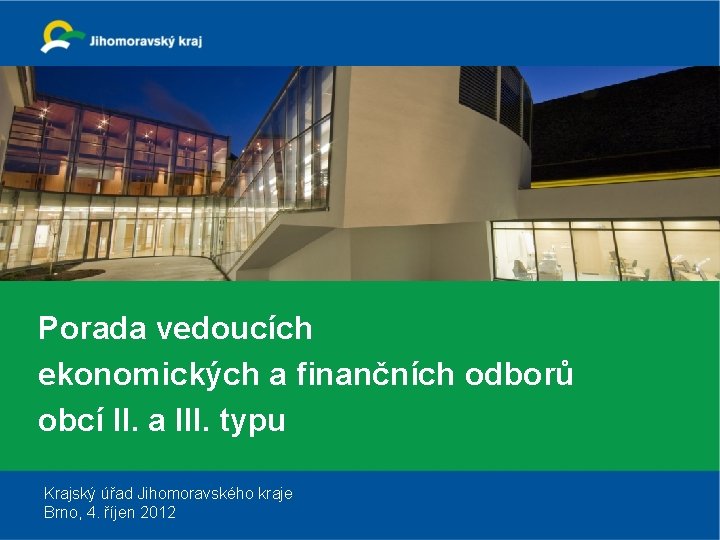 Jihomoravský kraj

Porada vedoucích
ekonomických a finančních odborů
obcí II. a III. typu

Krajský úřad Jihomoravského kraje
Brno, 4. říjen 2012